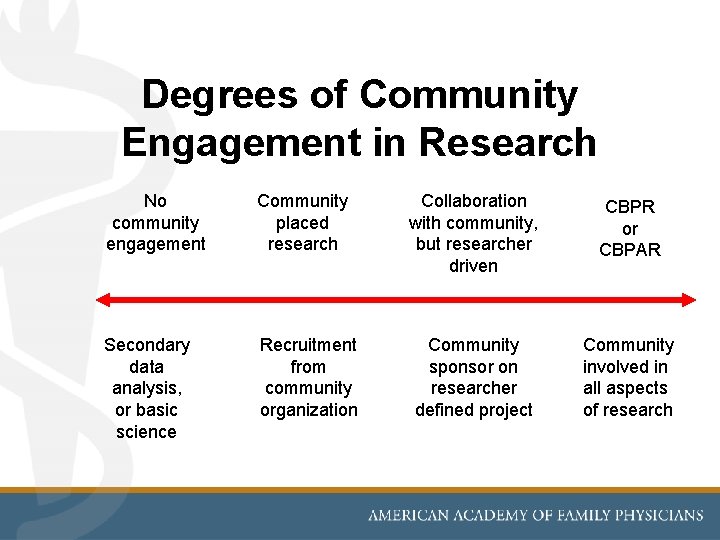 Degrees of Community Engagement in Research

No community engagement

Community placed research

Collaboration with community, but researcher driven

CBPR or CBPAR

Secondary data analysis, or basic science

Recruitment from community organization

Community sponsor on researcher defined project

Community involved in all aspects of research

AMERICAN ACADEMY OF FAMILY PHYSICIANS